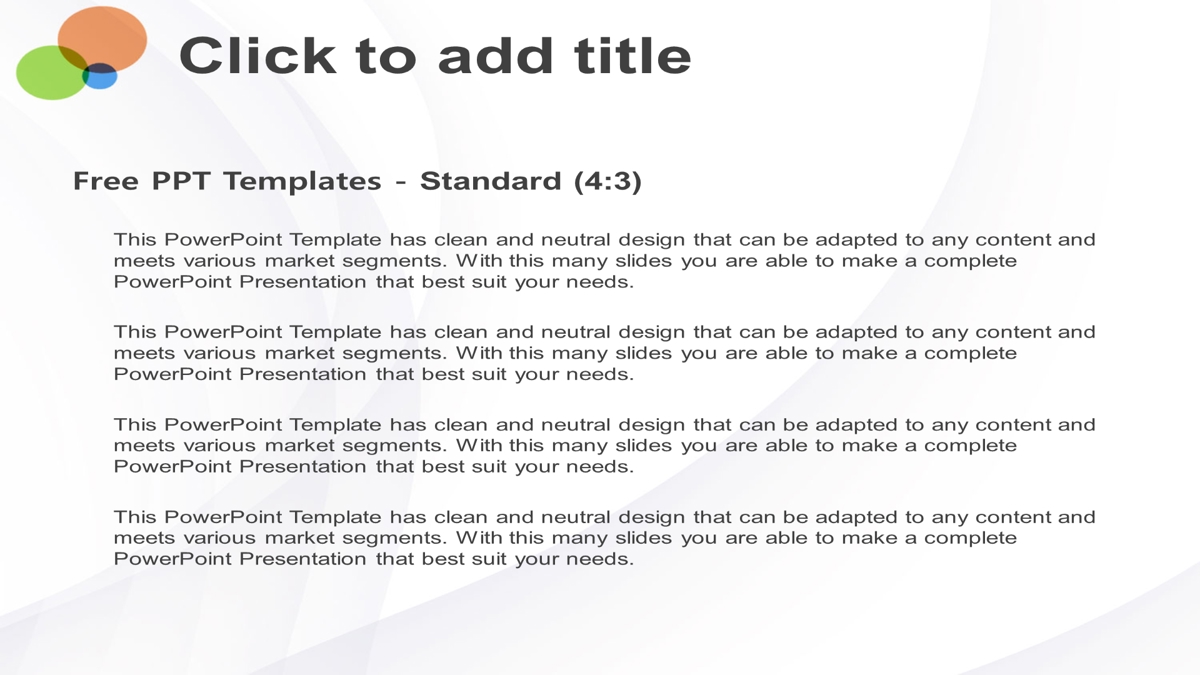 Click to add title

Free PPT Templates - Standard (4:3)

This PowerPoint Template has clean and neutral design that can be adapted to any content and meets various market segments. With this many slides you are able to make a complete PowerPoint Presentation that best suit your needs.

This PowerPoint Template has clean and neutral design that can be adapted to any content and meets various market segments. With this many slides you are able to make a complete PowerPoint Presentation that best suit your needs.

This PowerPoint Template has clean and neutral design that can be adapted to any content and meets various market segments. With this many slides you are able to make a complete PowerPoint Presentation that best suit your needs.

This PowerPoint Template has clean and neutral design that can be adapted to any content and meets various market segments. With this many slides you are able to make a complete PowerPoint Presentation that best suit your needs.